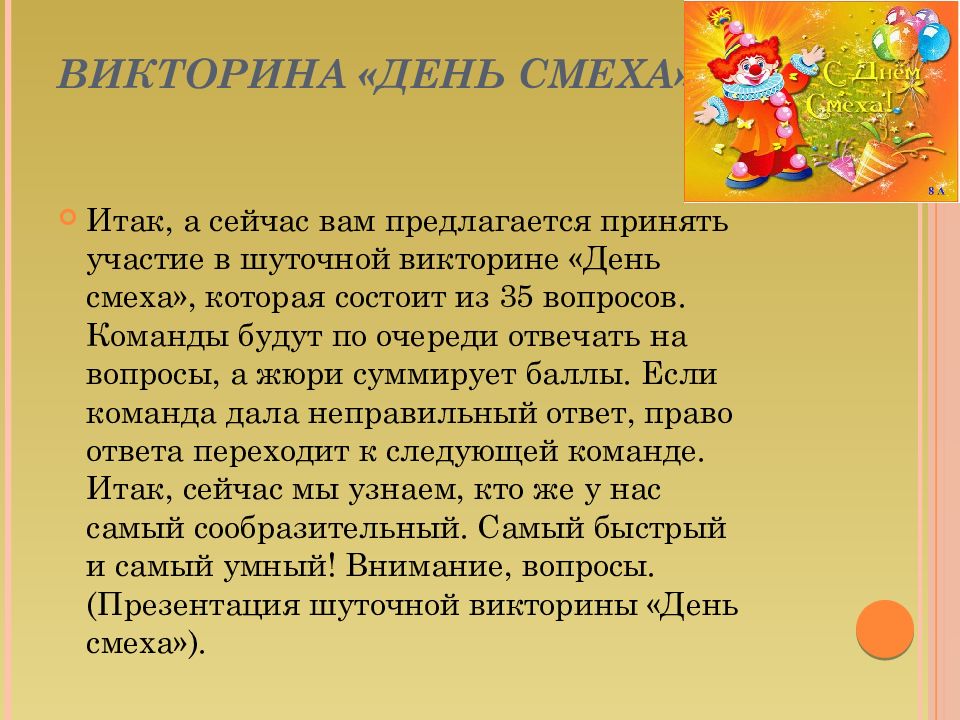 ВИКТОРИНА «ДЕНЬ СМЕХА»

С Днём Смеха!

8 А

Итак, а сейчас вам предлагается принять участие в шуточной викторине «День смеха», которая состоит из 35 вопросов. Команды будут по очереди отвечать на вопросы, а жюри суммирует баллы. Если команда дала неправильный ответ, право ответа переходит к следующей команде. Итак, сейчас мы узнаем, кто же у нас самый сообразительный. Самый быстрый и самый умный! Внимание, вопросы. (Презентация шуточной викторины «День смеха»).